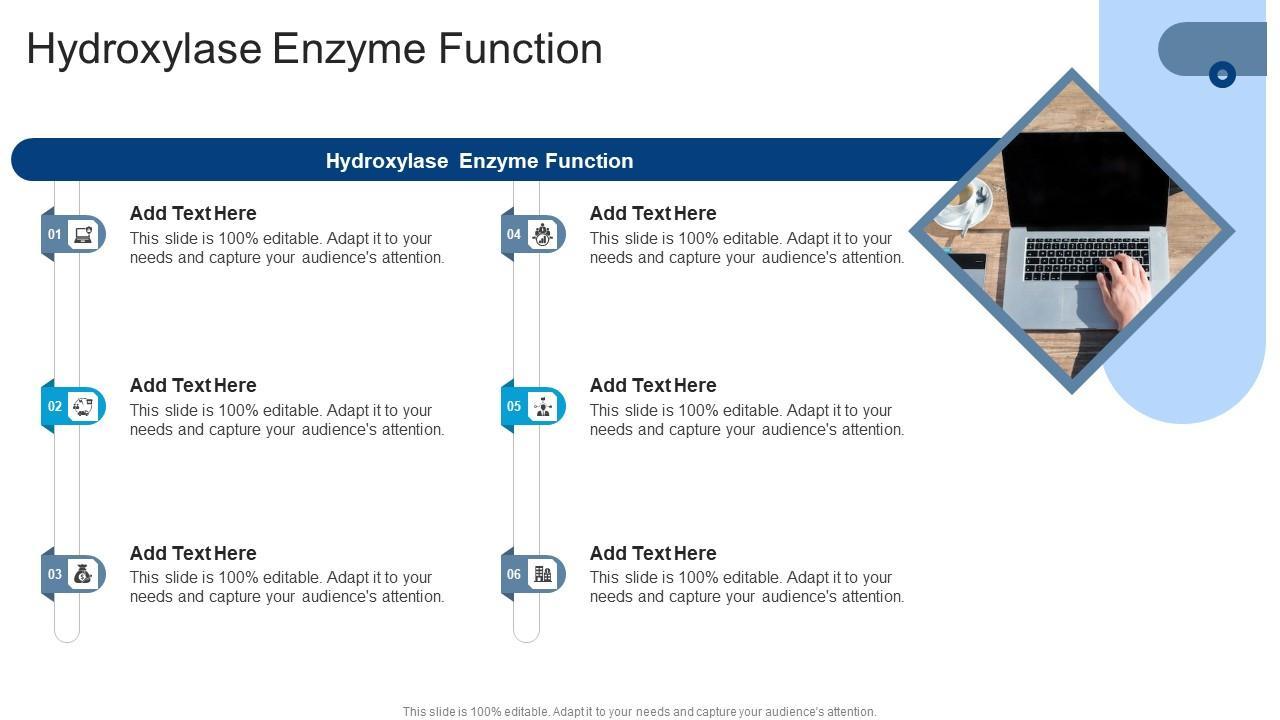 Hydroxylase Enzyme Function

Hydroxylase Enzyme Function

01

Add Text Here

This slide is 100% editable. Adapt it to your needs and capture your audience's attention.

02

Add Text Here

This slide is 100% editable. Adapt it to your needs and capture your audience's attention.

03

Add Text Here

This slide is 100% editable. Adapt it to your needs and capture your audience's attention.

04

Add Text Here

This slide is 100% editable. Adapt it to your needs and capture your audience's attention.

05

Add Text Here

This slide is 100% editable. Adapt it to your needs and capture your audience's attention.

06

Add Text Here

This slide is 100% editable. Adapt it to your needs and capture your audience's attention.

This slide is 100% editable. Adapt it to your needs and capture your audience's attention.